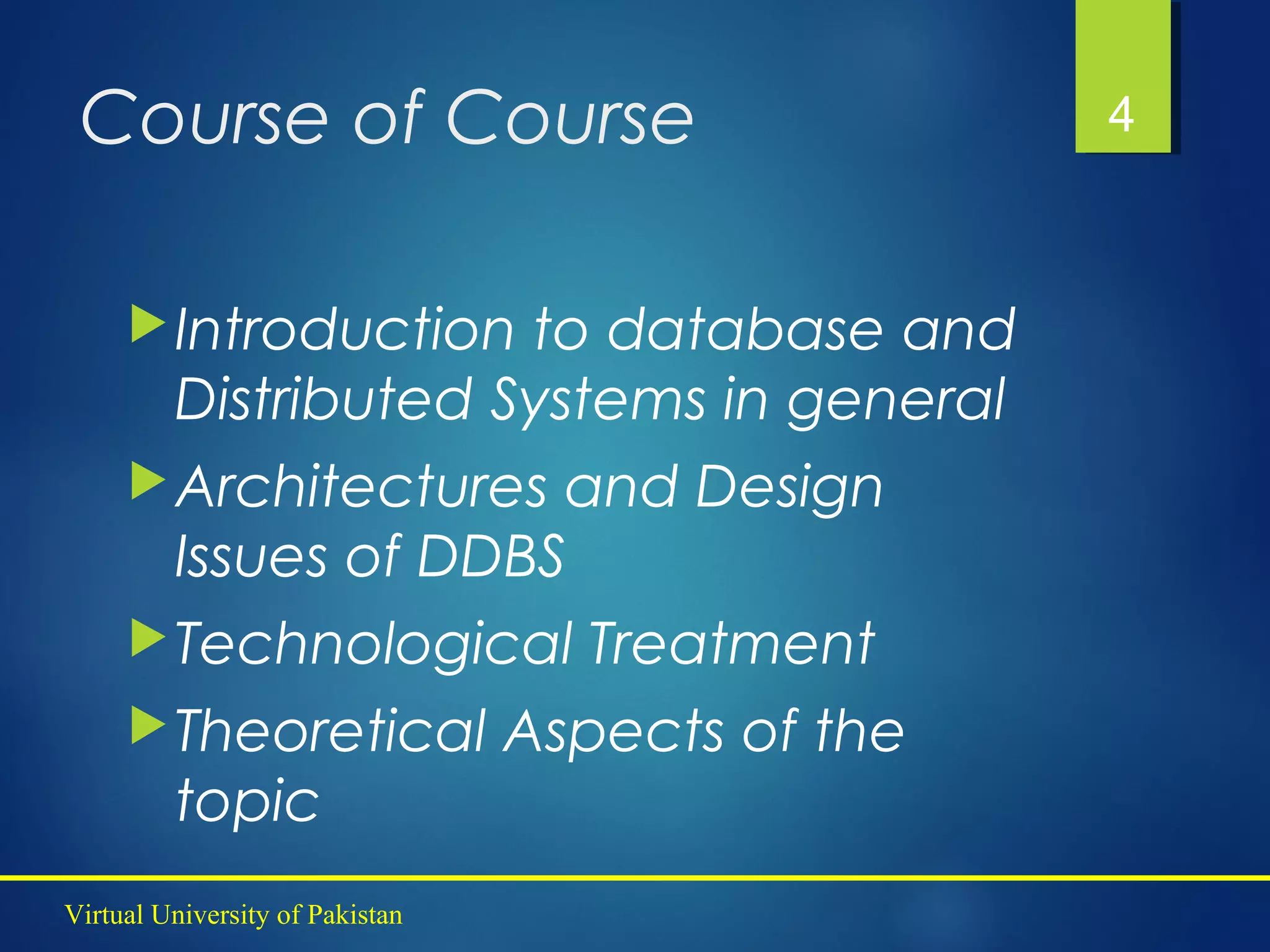 Course of Course

4

Introduction to database and Distributed Systems in general

Architectures and Design Issues of DDBS

Technological Treatment

Theoretical Aspects of the topic

Virtual University of Pakistan